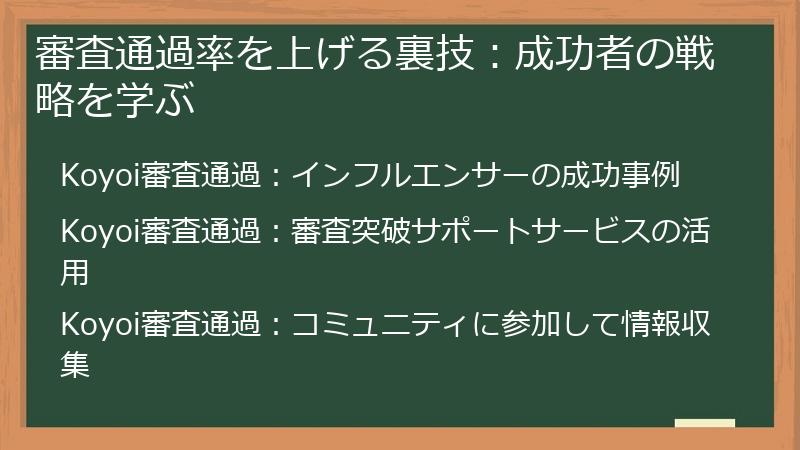 審査通過率を上げる裏技：成功者の戦略を学ぶ

Koyoi審査通過：インフルエンサーの成功事例

Koyoi審査通過：審査突破サポートサービスの活用

Koyoi審査通過：コミュニティに参加して情報収集